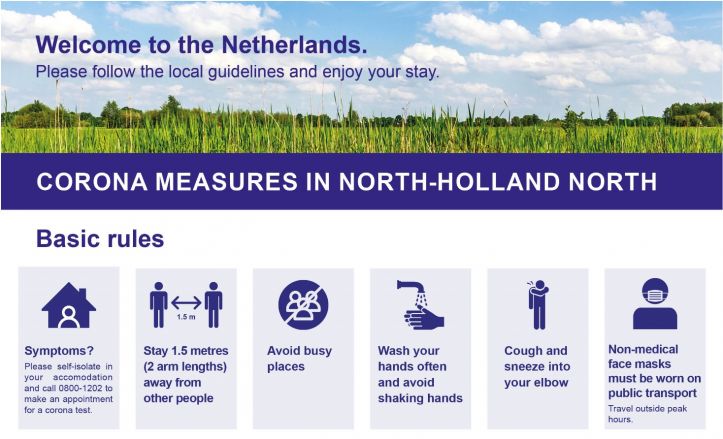 Welcome to the Netherlands.
Please follow the local guidelines and enjoy your stay.

CORONA MEASURES IN NORTH-HOLLAND NORTH

Basic rules

Symptoms?
Please self-isolate in your accomodation and call 0800-1202 to make an appointment for a corona test.

1.5 m

Stay 1.5 metres (2 arm lengths) away from other people

Avoid busy places

Wash your hands often and avoid shaking hands

Cough and sneeze into your elbow

Non-medical face masks must be worn on public transport
Travel outside peak hours.